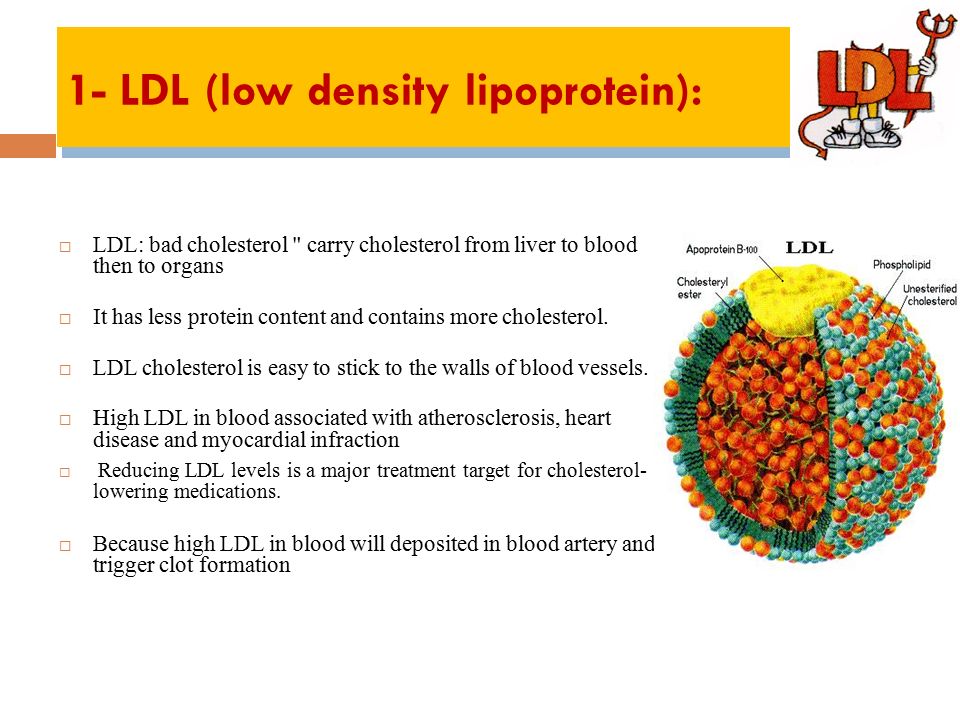 1- LDL (low density lipoprotein):

LDL

□ LDL: bad cholesterol " carry cholesterol from liver to blood then to organs

□ It has less protein content and contains more cholesterol.

□ LDL cholesterol is easy to stick to the walls of blood vessels.

□ High LDL in blood associated with atherosclerosis, heart disease and myocardial infraction

□ Reducing LDL levels is a major treatment target for cholesterol-lowering medications.

□ Because high LDL in blood will deposited in blood artery and trigger clot formation

Apoprotein B-100
LDL
Phospholipid
Cholesteryl ester
Unesterified cholesterol